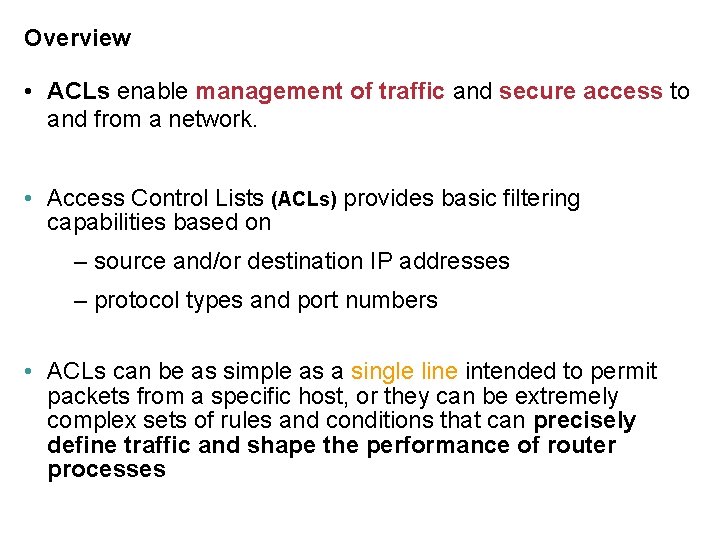 Overview

• ACLs enable management of traffic and secure access to and from a network.

• Access Control Lists (ACLs) provides basic filtering capabilities based on

– source and/or destination IP addresses

– protocol types and port numbers

• ACLs can be as simple as a single line intended to permit packets from a specific host, or they can be extremely complex sets of rules and conditions that can precisely define traffic and shape the performance of router processes